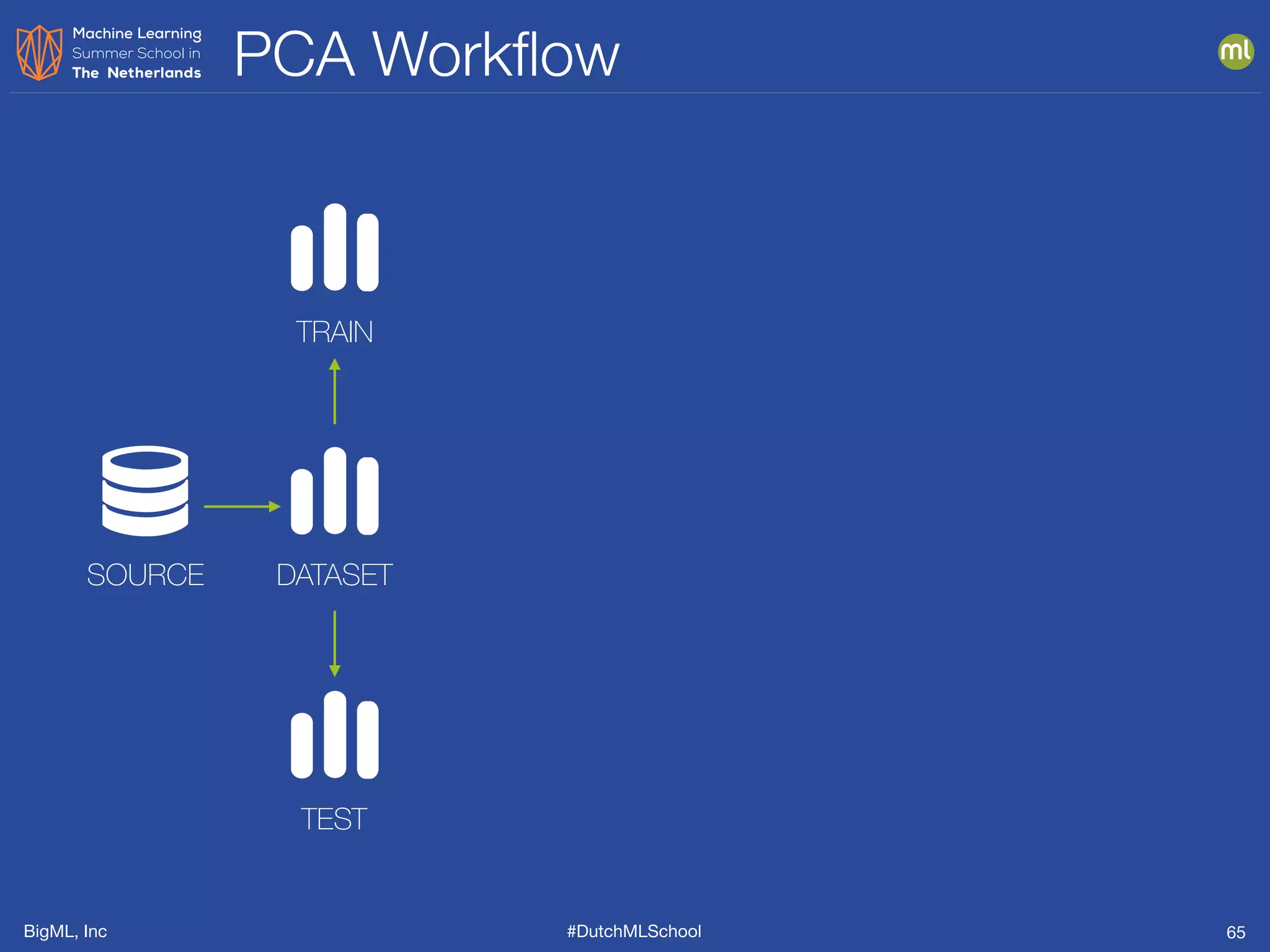 Machine Learning
Summer School in
The Netherlands

PCA Workflow

ml

TRAIN

SOURCE

DATASET

TEST

BigML, Inc

#DutchMLSchool

65